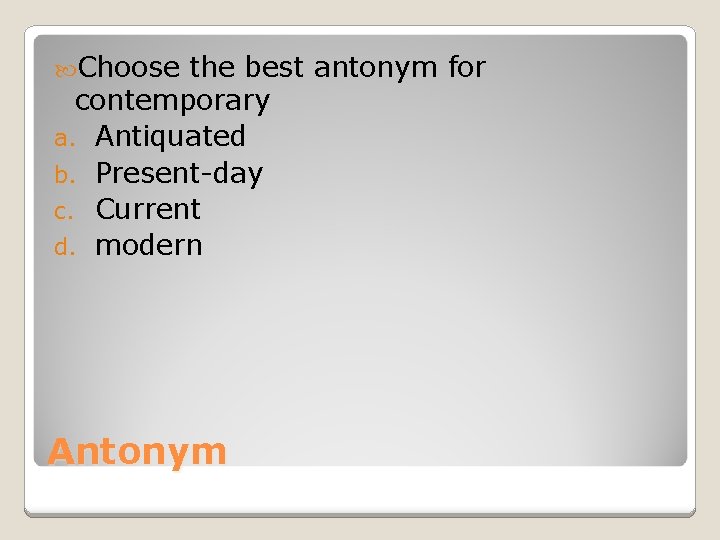 Choose the best antonym for contemporary
a. Antiquated
b. Present-day
c. Current
d. modern

Antonym